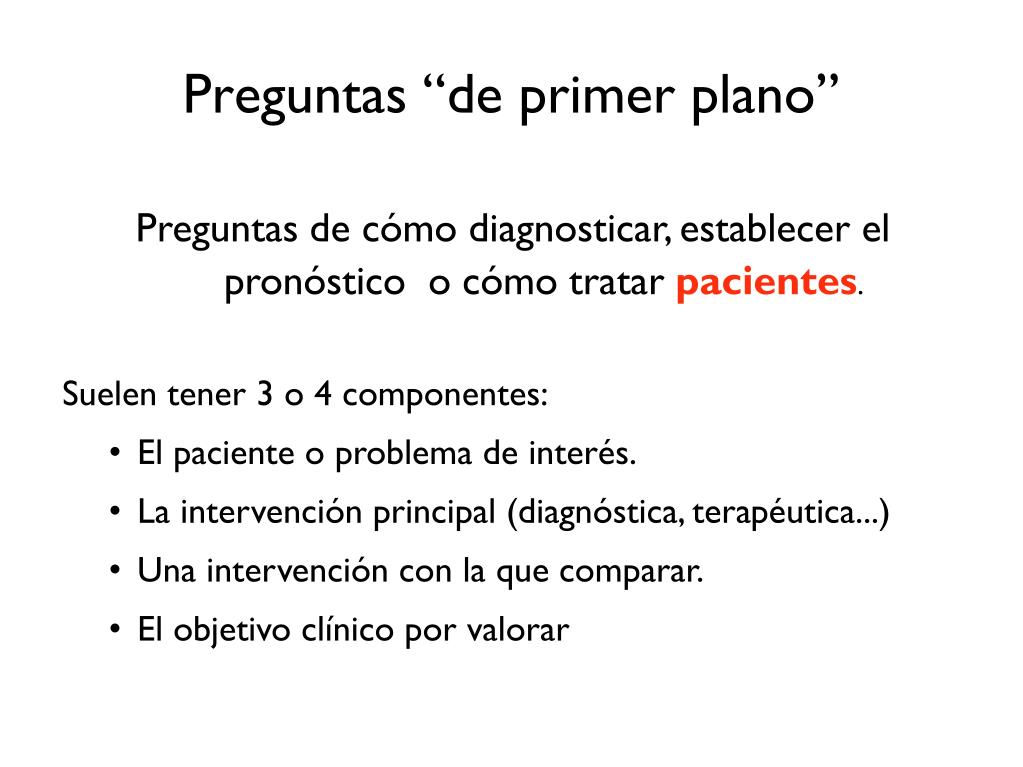 Preguntas “de primer plano”

Preguntas de cómo diagnosticar, establecer el pronóstico o cómo tratar pacientes.

Suelen tener 3 o 4 componentes:

• El paciente o problema de interés.
• La intervención principal (diagnóstica, terapéutica...)
• Una intervención con la que comparar.
• El objetivo clínico por valorar